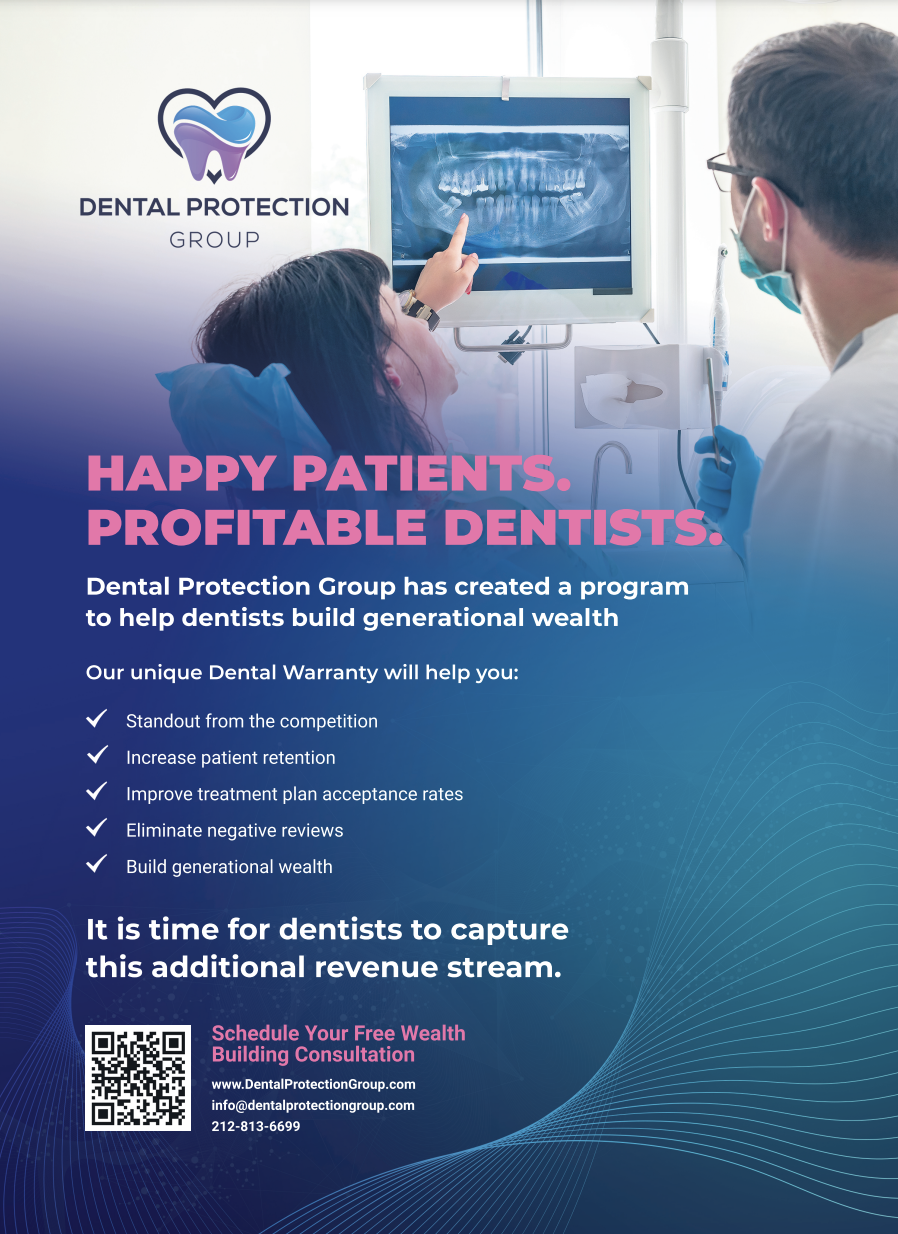 DENTAL PROTECTION GROUP

HAPPY PATIENTS. PROFITABLE DENTISTS.

Dental Protection Group has created a program to help dentists build generational wealth

Our unique Dental Warranty will help you:

✓ Standout from the competition
✓ Increase patient retention
✓ Improve treatment plan acceptance rates
✓ Eliminate negative reviews
✓ Build generational wealth

It is time for dentists to capture this additional revenue stream.

Schedule Your Free Wealth Building Consultation

www.DentalProtectionGroup.com
info@dentalprotectiongroup.com
212-813-6699